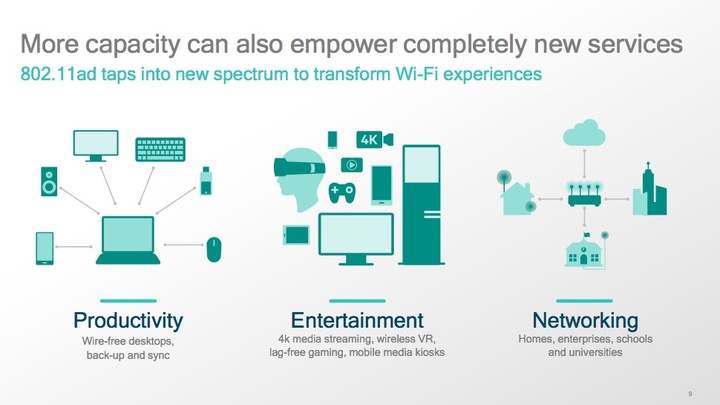 More capacity can also empower completely new services

802.11ad taps into new spectrum to transform Wi-Fi experiences

4K

Productivity

Wire-free desktops, back-up and sync

Entertainment

4k media streaming, wireless VR, lag-free gaming, mobile media kiosks

Networking

Homes, enterprises, schools and universities

9